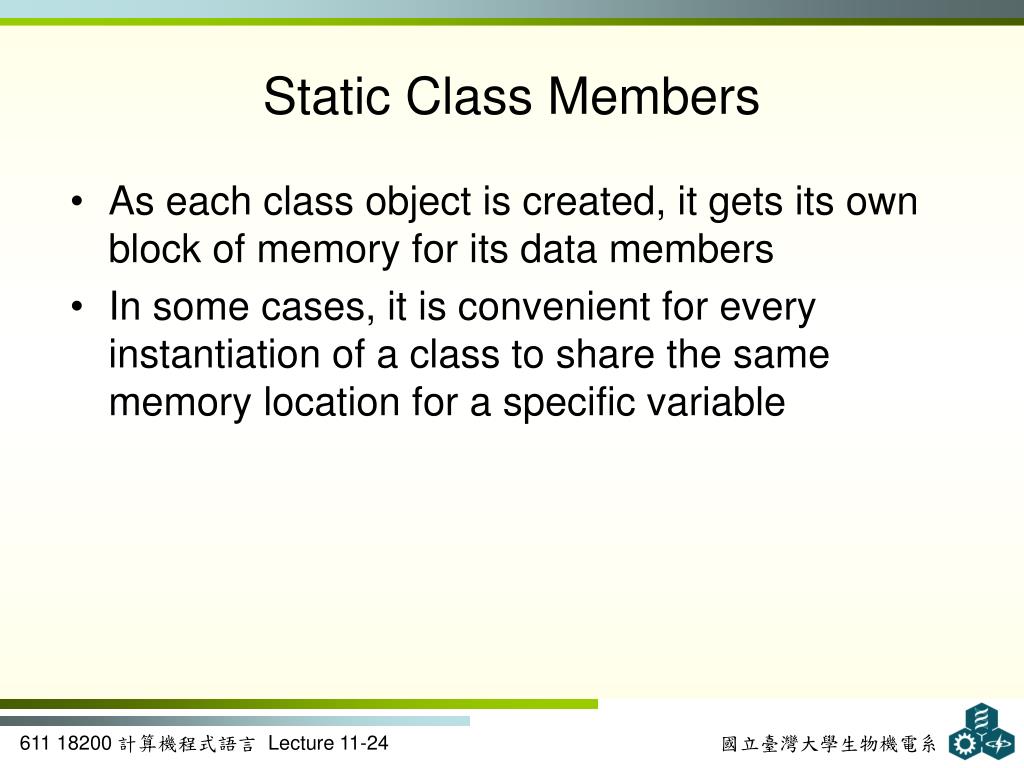 Static Class Members

• As each class object is created, it gets its own block of memory for its data members

• In some cases, it is convenient for every instantiation of a class to share the same memory location for a specific variable

611 18200 計算機程式語言 Lecture 11-24

國立臺灣大學生物機電系